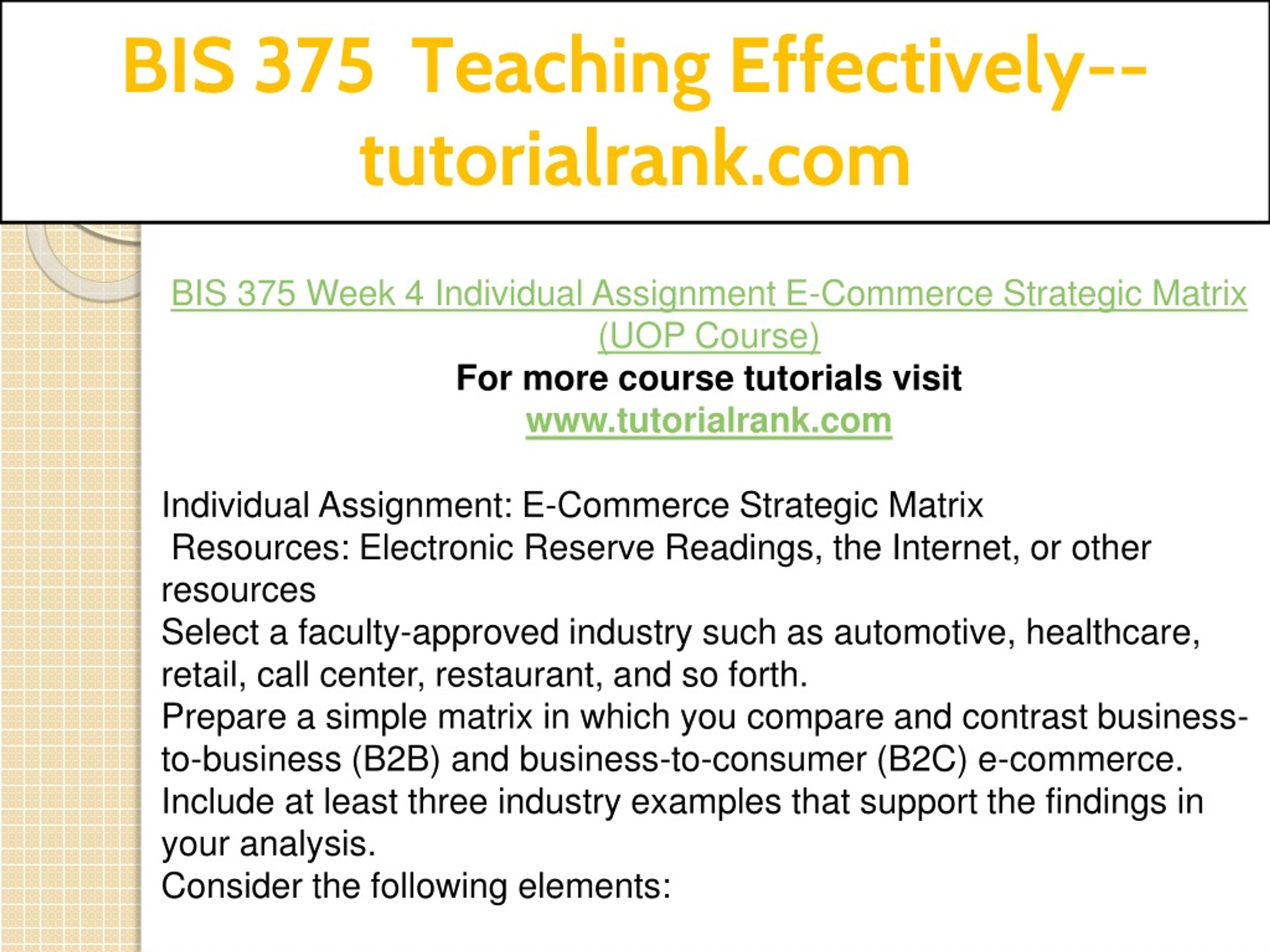 BIS 375 Teaching Effectively--tutorialrank.com

BIS 375 Week 4 Individual Assignment E-Commerce Strategic Matrix (UOP Course)
For more course tutorials visit
www.tutorialrank.com

Individual Assignment: E-Commerce Strategic Matrix
Resources: Electronic Reserve Readings, the Internet, or other resources
Select a faculty-approved industry such as automotive, healthcare, retail, call center, restaurant, and so forth.
Prepare a simple matrix in which you compare and contrast business-to-business (B2B) and business-to-consumer (B2C) e-commerce.
Include at least three industry examples that support the findings in your analysis.
Consider the following elements: